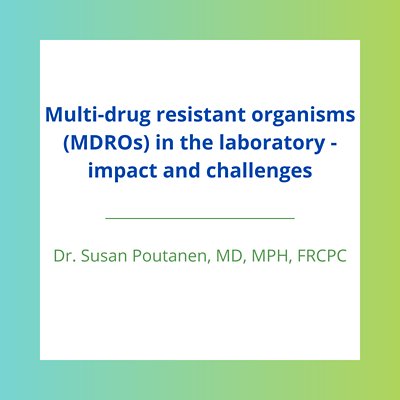 Multi-drug resistant organisms (MDROs) in the laboratory - impact and challenges

Dr. Susan Poutanen, MD, MPH, FRCPC